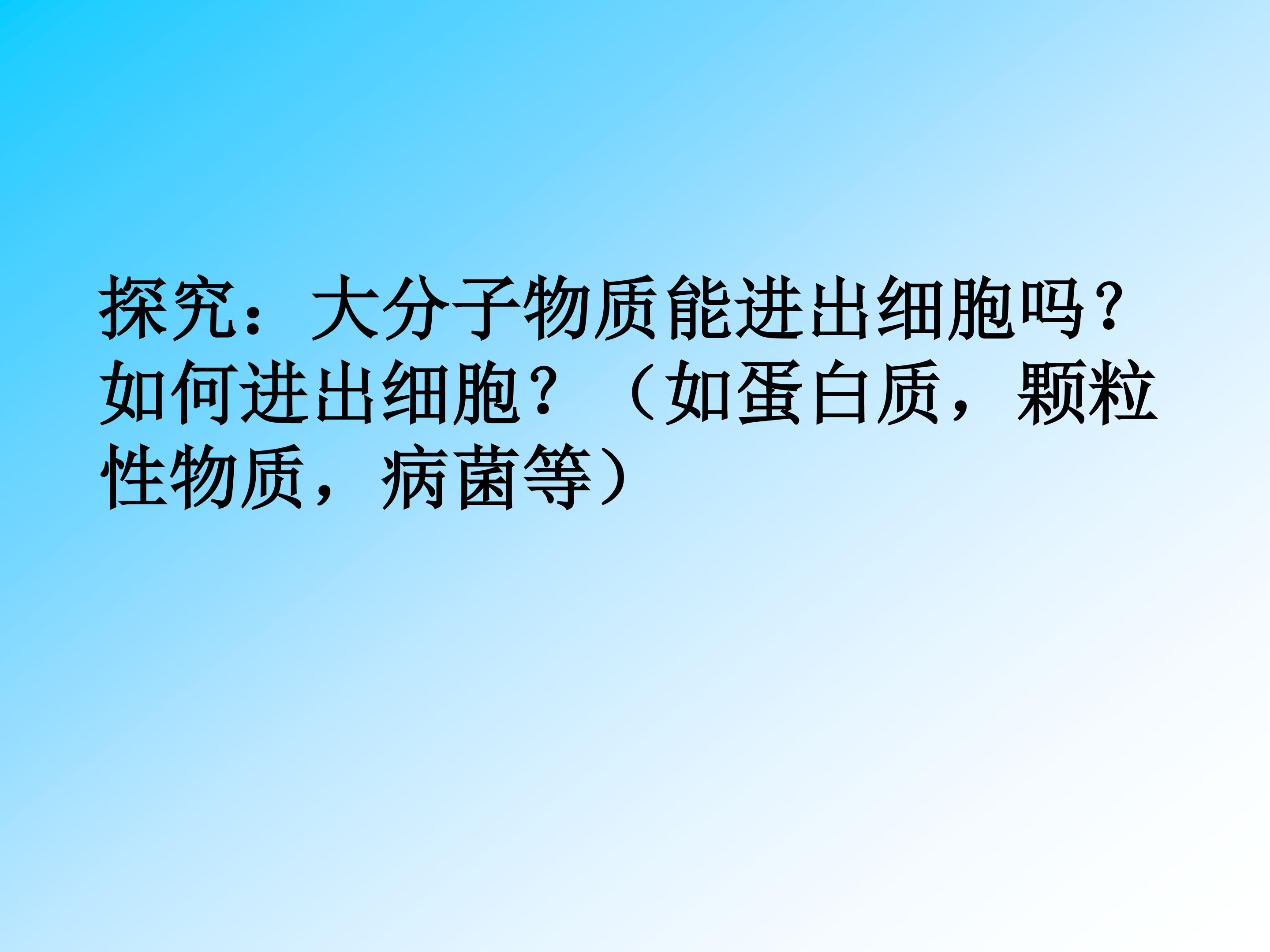 探究：大分子物质能进出细胞吗？如何进出细胞？（如蛋白质，颗粒性物质，病菌等）